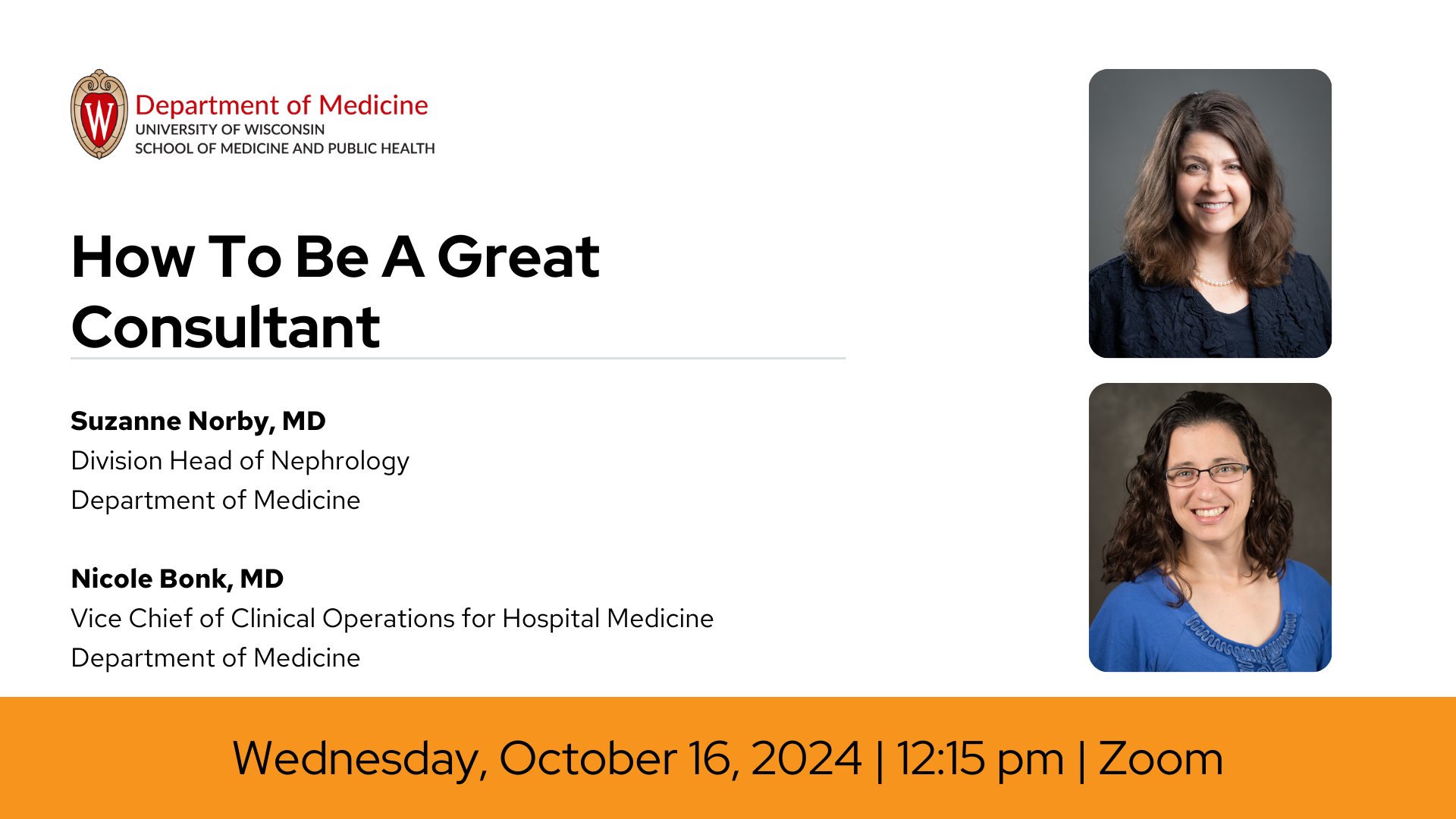 W

Department of Medicine
UNIVERSITY OF WISCONSIN
SCHOOL OF MEDICINE AND PUBLIC HEALTH

How To Be A Great Consultant

Suzanne Norby, MD
Division Head of Nephrology
Department of Medicine

Nicole Bonk, MD
Vice Chief of Clinical Operations for Hospital Medicine
Department of Medicine

Wednesday, October 16, 2024 | 12:15 pm | Zoom